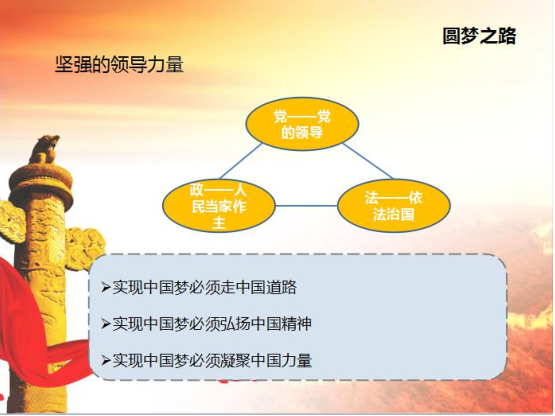 圆梦之路

坚强的领导力量

党——党的领导

政——人民当家作主

法——依法治国

➢实现中国梦必须走中国道路

➢实现中国梦必须弘扬中国精神

➢实现中国梦必须凝聚中国力量